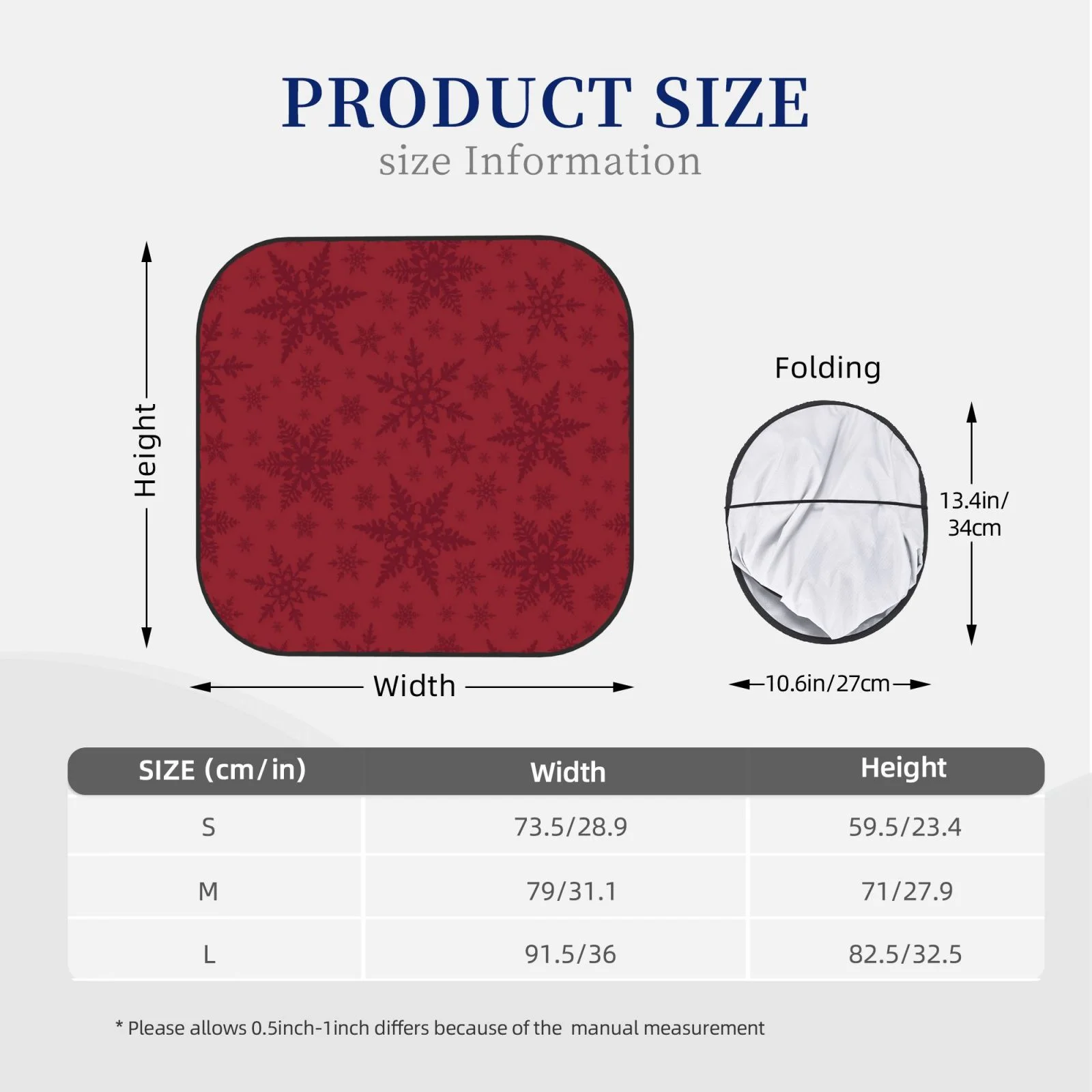 PRODUCT SIZE
size Information

Height

Width

Folding

13.4in/
34cm

10.6in/27cm

| SIZE (cm/in) | Width | Height |
|---|---|---|
| S | 73.5/28.9 | 59.5/23.4 |
| M | 79/31.1 | 71/27.9 |
| L | 91.5/36 | 82.5/32.5 |

* Please allows 0.5inch-1inch differs because of the manual measurement